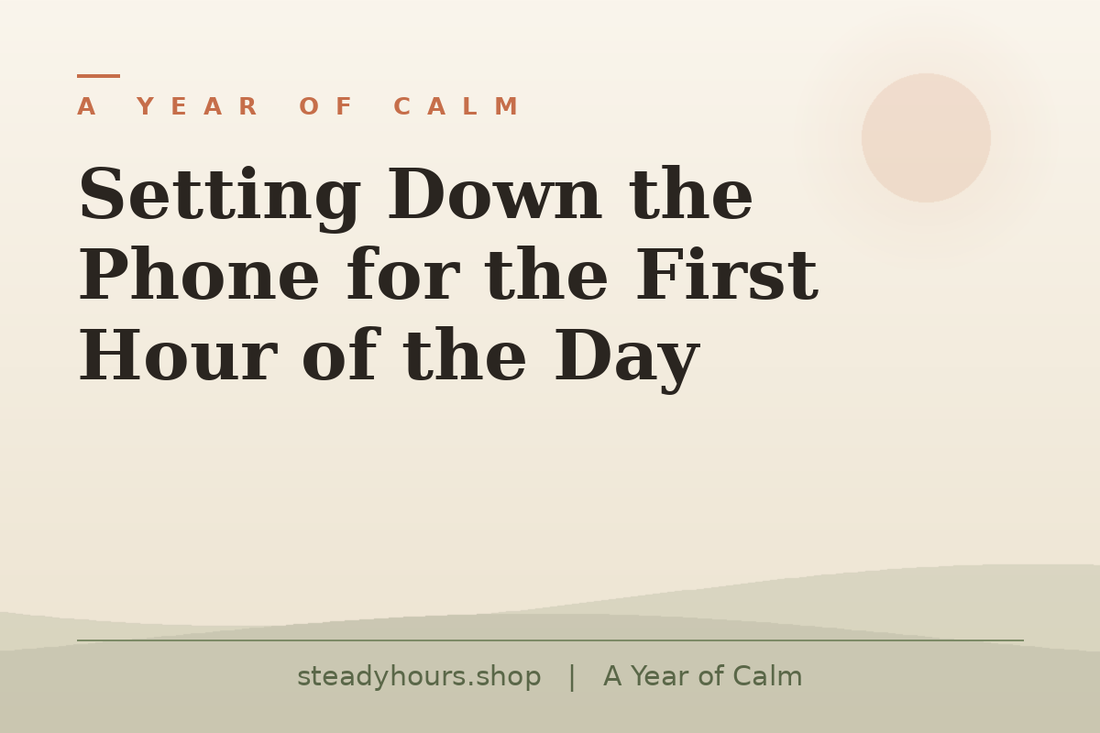 A YEAR OF CALM

Setting Down the Phone for the First Hour of the Day

steadyhours.shop | A Year of Calm